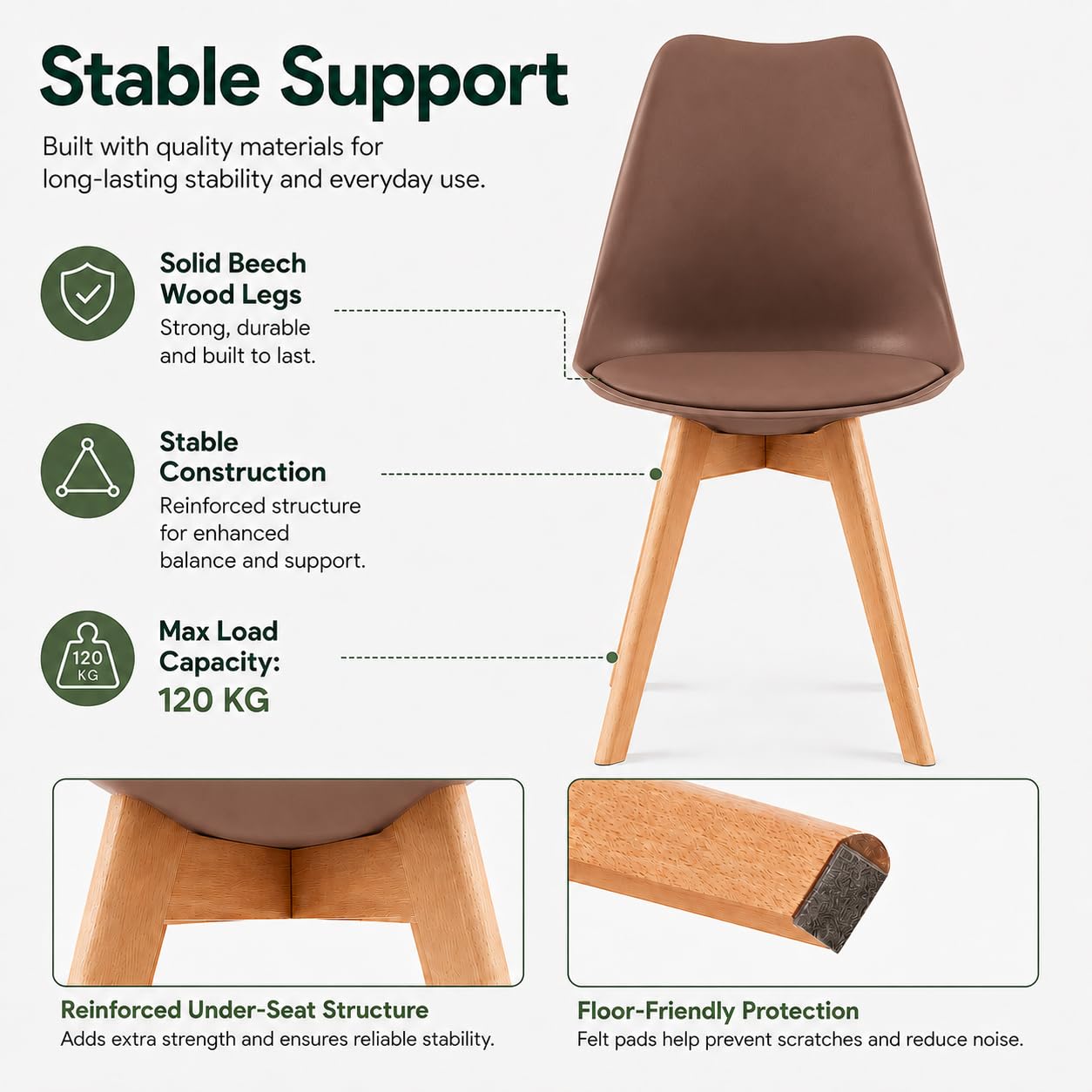 Stable Support

Built with quality materials for long-lasting stability and everyday use.

Solid Beech Wood Legs
Strong, durable and built to last.

Stable Construction
Reinforced structure for enhanced balance and support.

120 KG

Max Load Capacity:
120 KG

Reinforced Under-Seat Structure
Adds extra strength and ensures reliable stability.

Floor-Friendly Protection
Felt pads help prevent scratches and reduce noise.